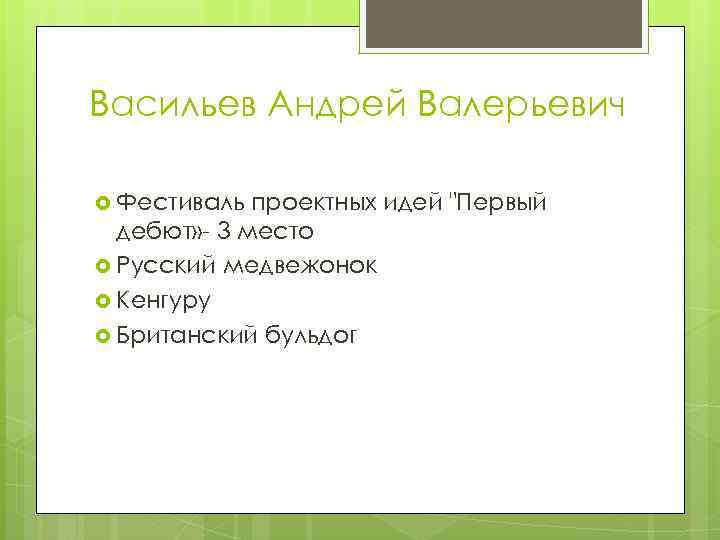 Васильев Андрей Валерьевич

Фестиваль проектных идей "Первый дебют»- 3 место
Русский медвежонок
Кенгуру
Британский бульдог